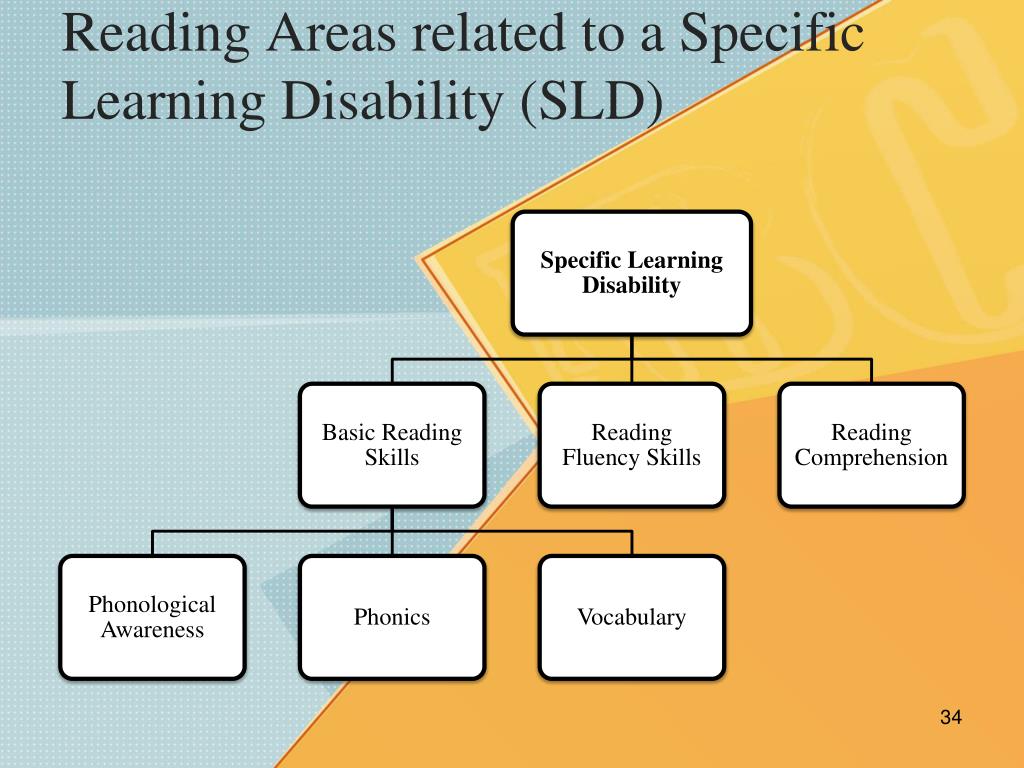 Reading Areas related to a Specific Learning Disability (SLD)

Specific Learning Disability

Basic Reading Skills

Reading Fluency Skills

Reading Comprehension

Phonological Awareness

Phonics

Vocabulary

34